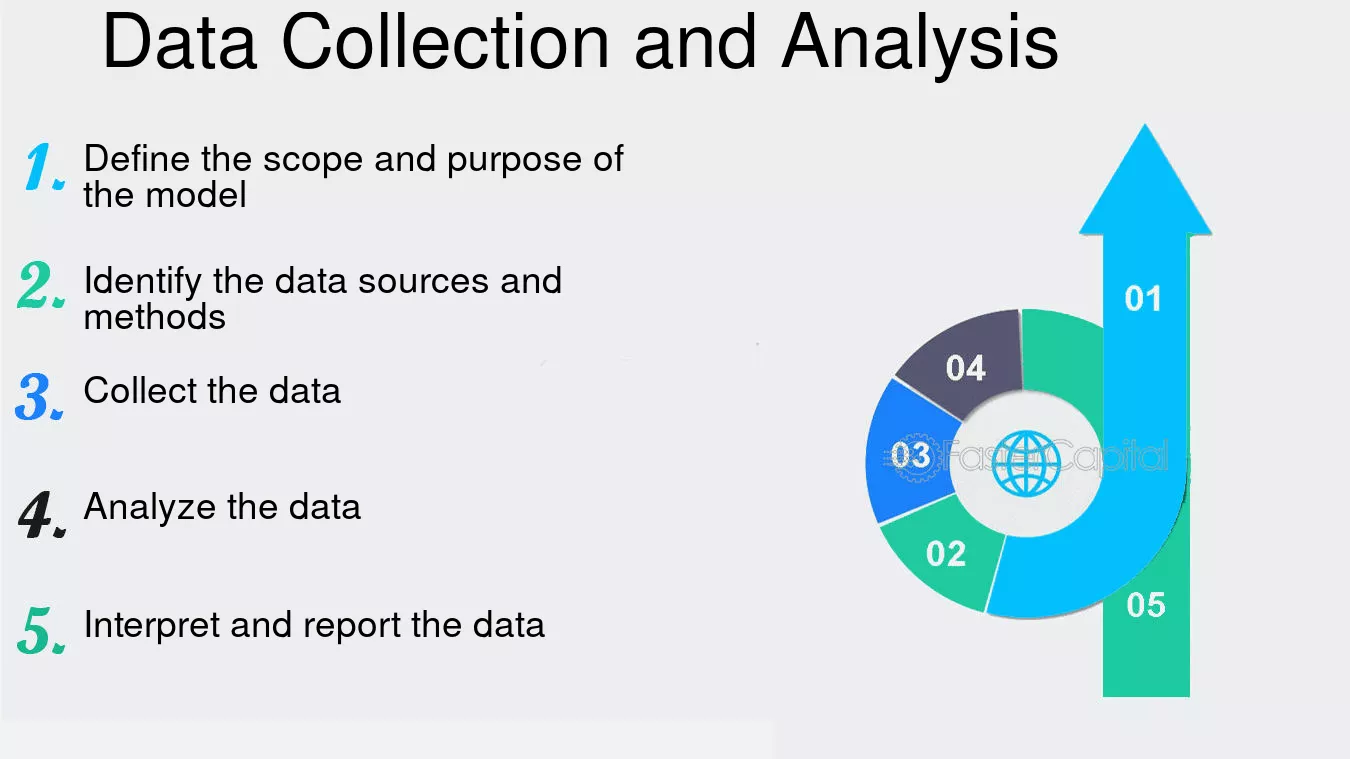 Data Collection and Analysis

1. Define the scope and purpose of the model

2. Identify the data sources and methods

3. Collect the data

4. Analyze the data

5. Interpret and report the data

01

04

03

FasterCapital

02

05